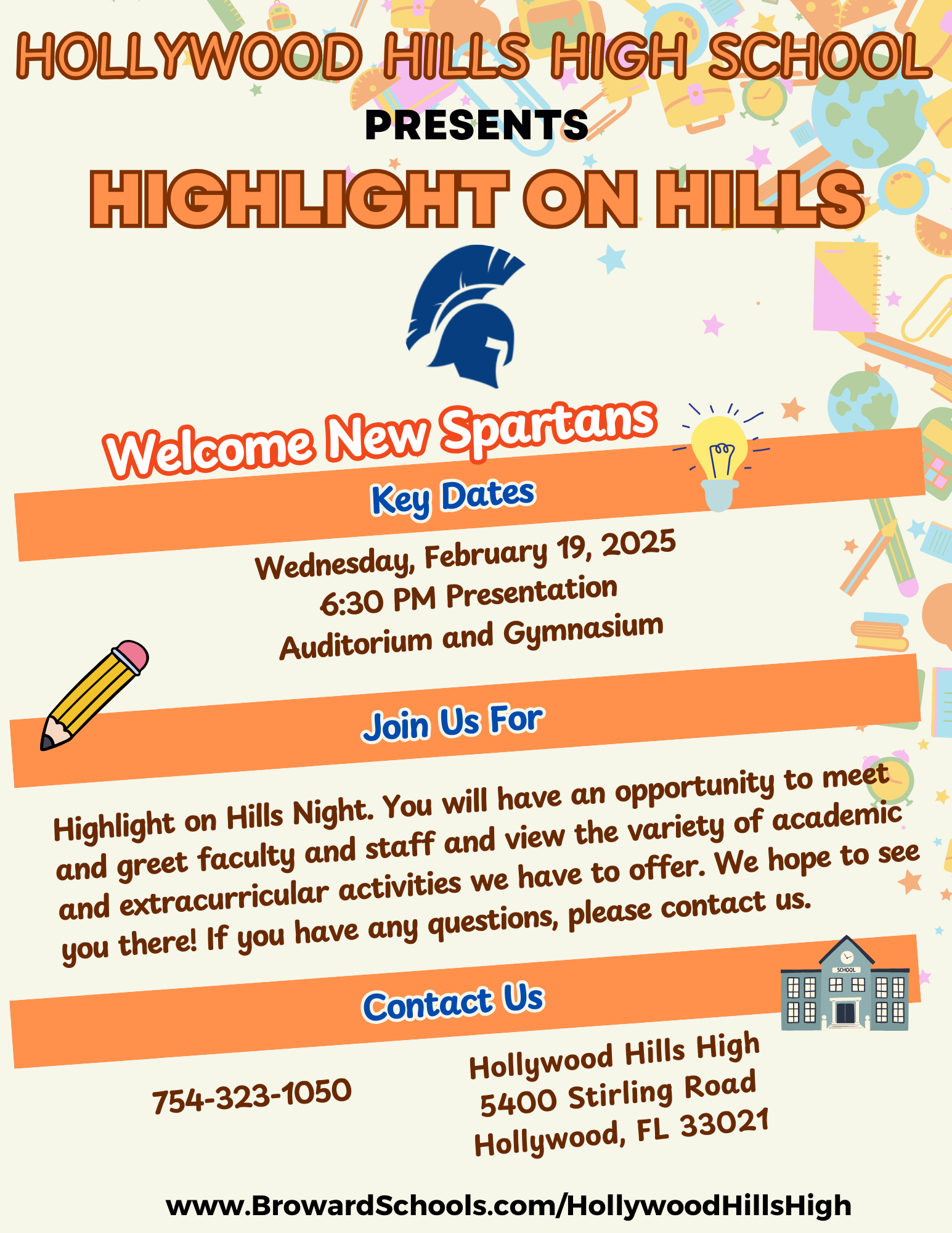 HOLLYWOOD HILLS HIGH SCHOOL

PRESENTS

HIGHLIGHT ON HILLS

Welcome New Spartans

Key Dates

Wednesday, February 19, 2025
6:30 PM Presentation
Auditorium and Gymnasium

Join Us For

Highlight on Hills Night. You will have an opportunity to meet and greet faculty and staff and view the variety of academic and extracurricular activities we have to offer. We hope to see you there! If you have any questions, please contact us.

Contact Us

SCHOOL

754-323-1050

Hollywood Hills High
5400 Stirling Road
Hollywood, FL 33021

www.BrowardSchools.com/HollywoodHillsHigh